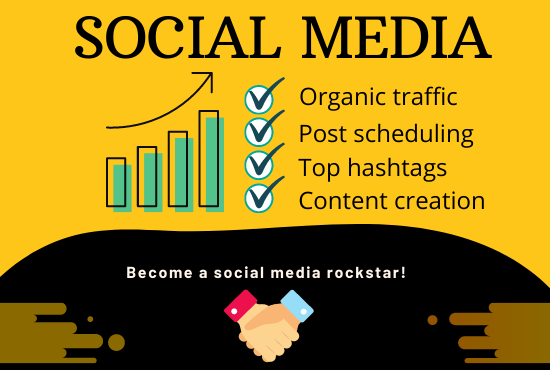 SOCIAL MEDIA

Organic traffic
Post scheduling
Top hashtags
Content creation

Become a social media rockstar!